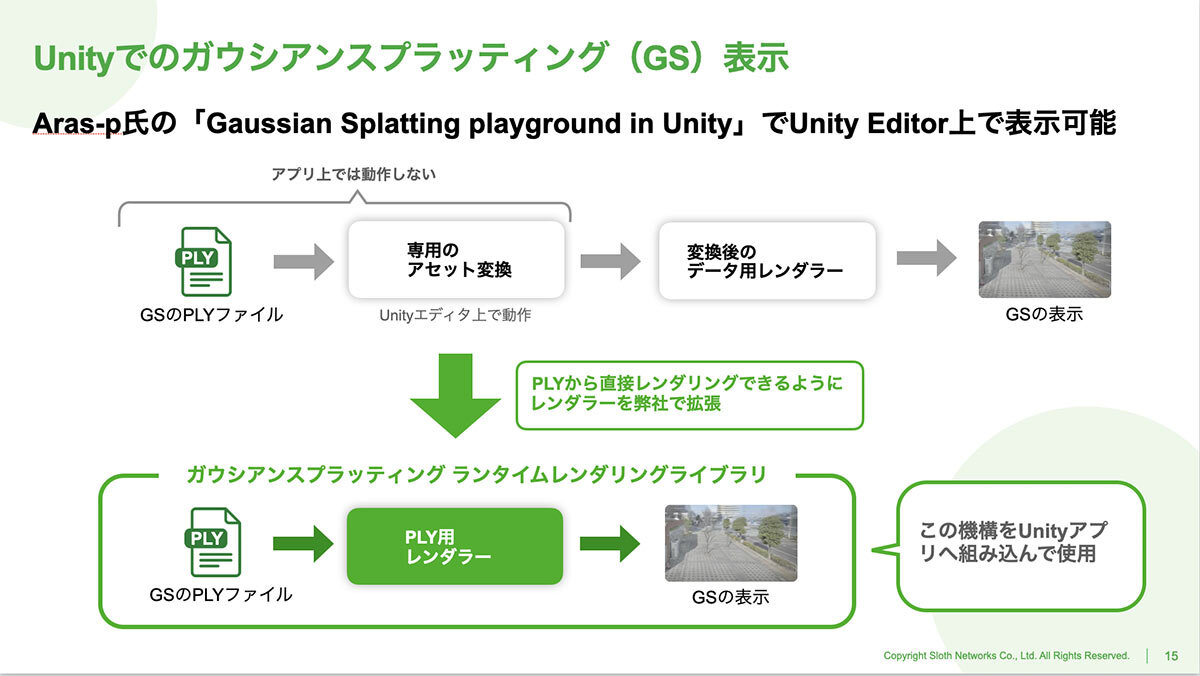 Unityでのガウシアンスプラッティング（GS）表示

Aras-p氏の「Gaussian Splatting playground in Unity」でUnity Editor上で表示可能

アプリ上では動作しない

PLY

GSのPLYファイル

専用の
アセット変換

Unityエディタ上で動作

変換後の
データ用レンダラー

GSの表示

PLYから直接レンダリングできるように
レンダラーを弊社で拡張

ガウシアンスプラッティング ランタイムレンダリングライブラリ

PLY

GSのPLYファイル

PLY用
レンダラー

GSの表示

この機構をUnityアプリへ組み込んで使用

Copyright Sloth Networks Co., Ltd. All Rights Reserved.

15